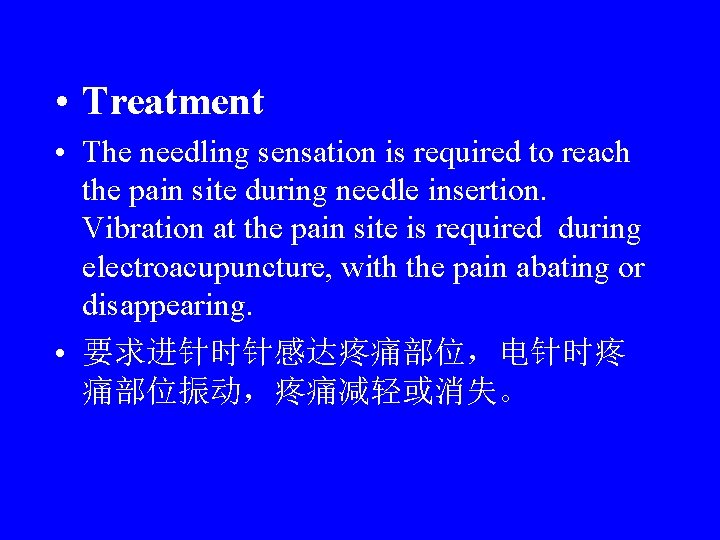 • Treatment

• The needling sensation is required to reach the pain site during needle insertion. Vibration at the pain site is required during electroacupuncture, with the pain abating or disappearing.

• 要求进针时针感达疼痛部位，电针时疼痛部位振动，疼痛减轻或消失。